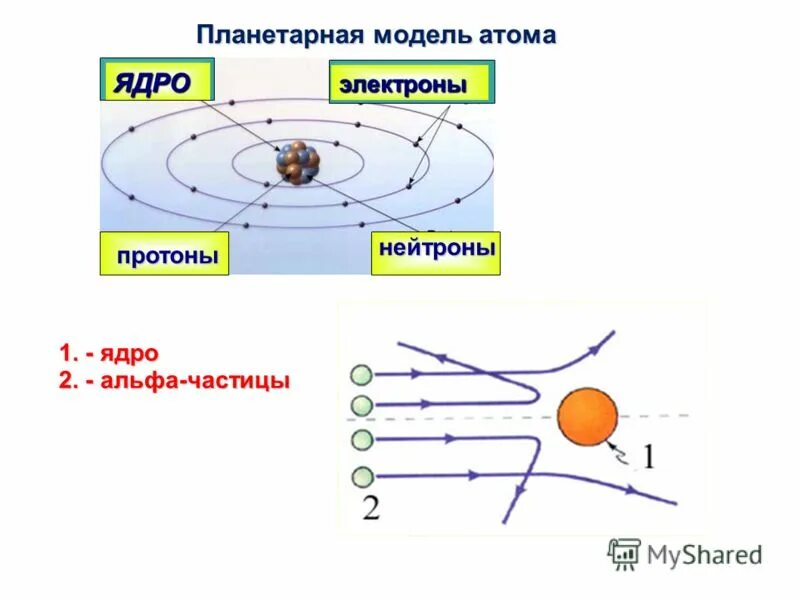 Планетарная модель атома

ЯДРО

электроны

протоны

нейтроны

1. - ядро
2. - альфа-частицы

1

2

MyShared